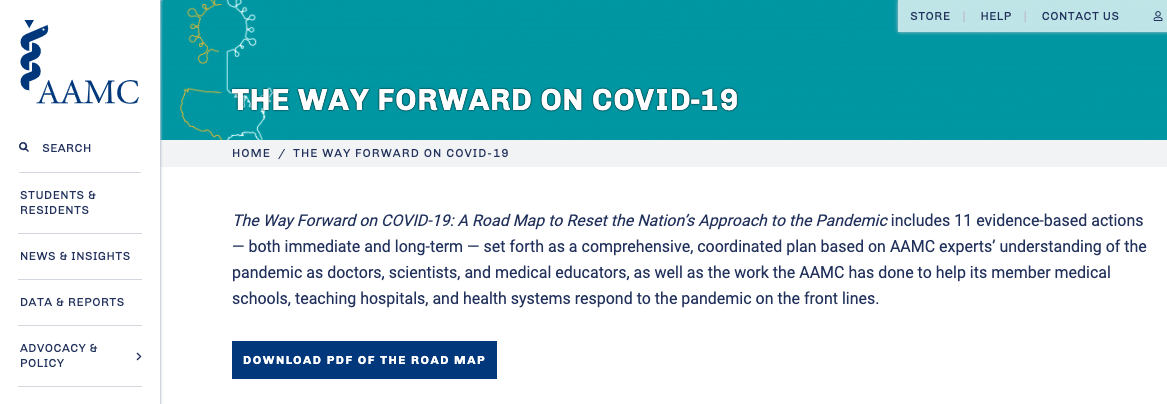 AAMC

SEARCH

STUDENTS & RESIDENTS

NEWS & INSIGHTS

DATA & REPORTS

ADVOCACY & POLICY

STORE | HELP | CONTACT US

THE WAY FORWARD ON COVID-19

HOME / THE WAY FORWARD ON COVID-19

The Way Forward on COVID-19: A Road Map to Reset the Nation's Approach to the Pandemic includes 11 evidence-based actions — both immediate and long-term — set forth as a comprehensive, coordinated plan based on AAMC experts' understanding of the pandemic as doctors, scientists, and medical educators, as well as the work the AAMC has done to help its member medical schools, teaching hospitals, and health systems respond to the pandemic on the front lines.

DOWNLOAD PDF OF THE ROAD MAP